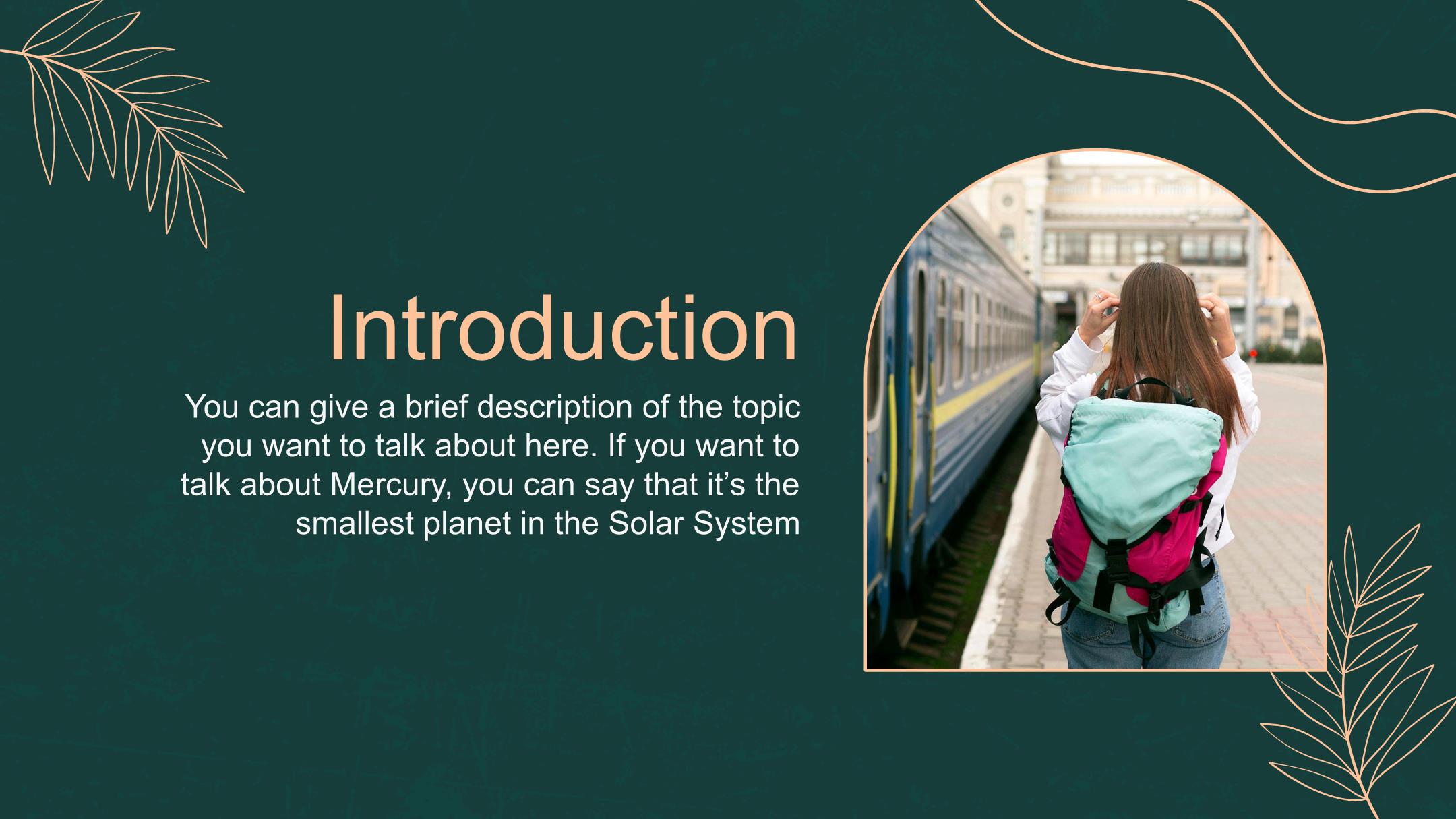 Introduction

You can give a brief description of the topic you want to talk about here. If you want to talk about Mercury, you can say that it’s the smallest planet in the Solar System